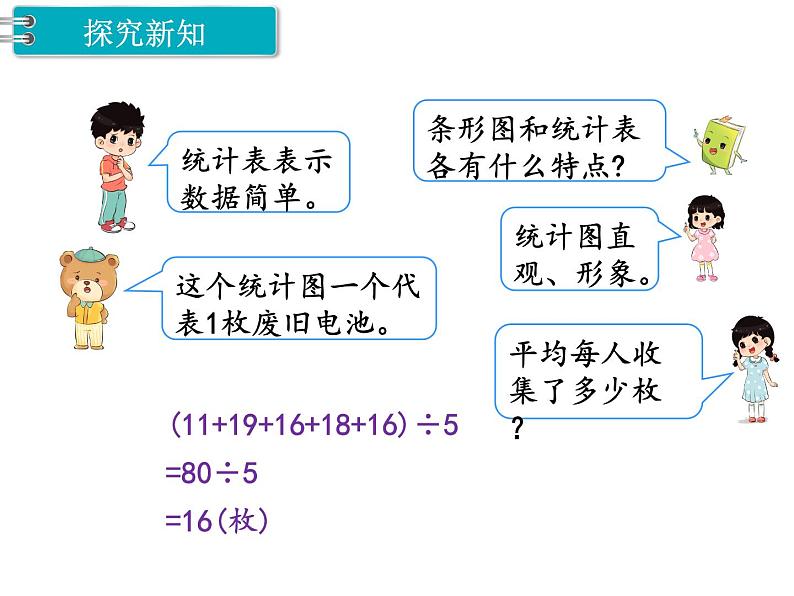 探究新知

统计表表示数据简单。

条形图和统计表各有什么特点?

统计图直观、形象。

这个统计图一个代表1枚废旧电池。

平均每人收集了多少枚?

$(11+19+16+18+16)\div5$
$=80\div5$
$=16$(枚)